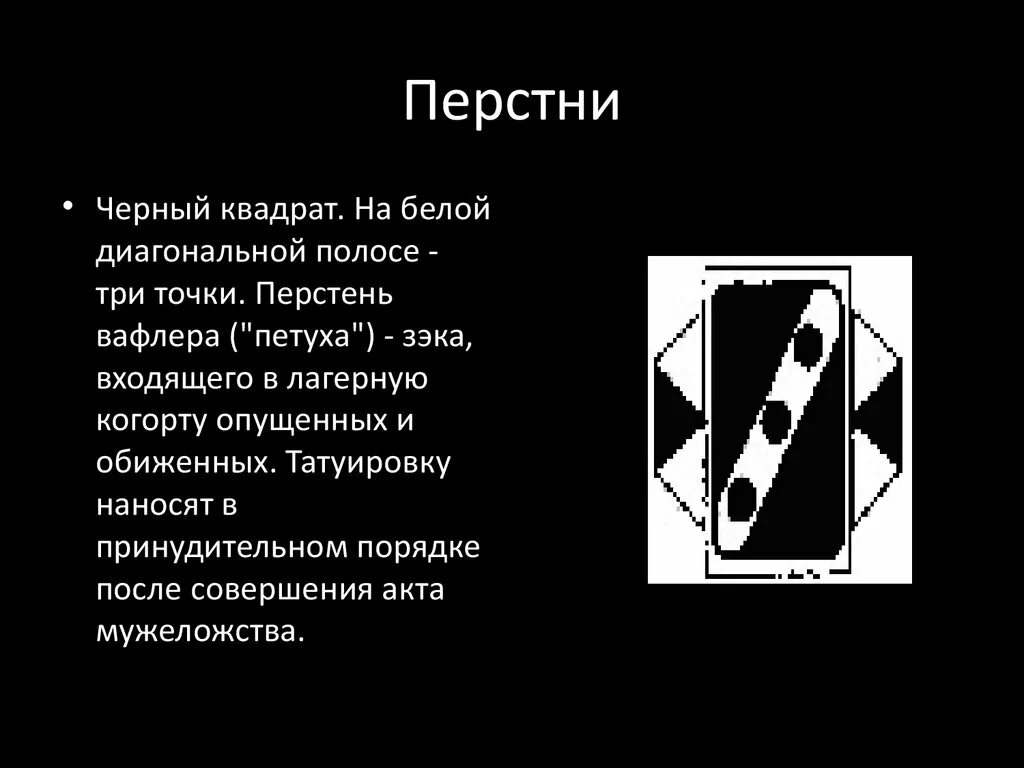 Перстни

• Черный квадрат. На белой диагональной полосе - три точки. Перстень вафлера ("петуха") - зэка, входящего в лагерную когорту опущенных и обиженных. Татуировку наносят в принудительном порядке после совершения акта мужеложства.